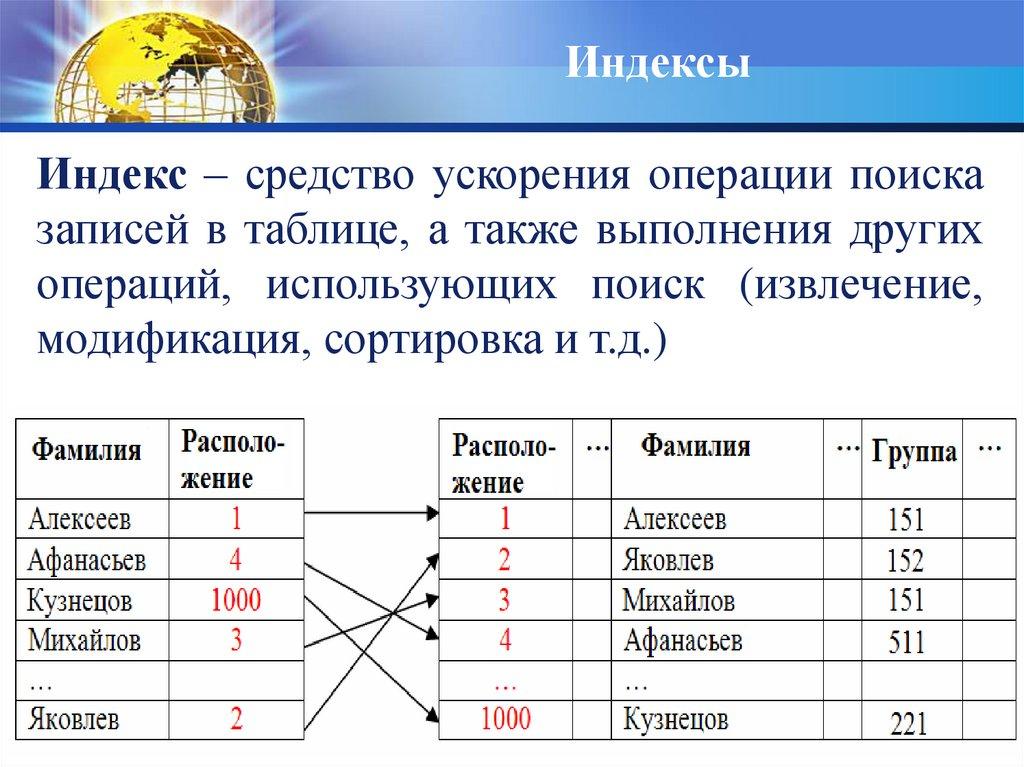 Индексы

**Индекс** – средство ускорения операции поиска записей в таблице, а также выполнения других операций, использующих поиск (извлечение, модификация, сортировка и т.д.)

| Фамилия | Расположение |
|---|---|
| Алексеев | 1 |
| Афанасьев | 4 |
| Кузнецов | 1000 |
| Михайлов | 3 |
| … | |
| Яковлев | 2 |

| Расположение | … | Фамилия | … | Группа | … |
|---|---|---|---|---|---|
| 1 | | Алексеев | | 151 | |
| 2 | | Яковлев | | 152 | |
| 3 | | Михайлов | | 151 | |
| 4 | | Афанасьев | | 511 | |
| … | | … | | | |
| 1000 | | Кузнецов | | 221 | |